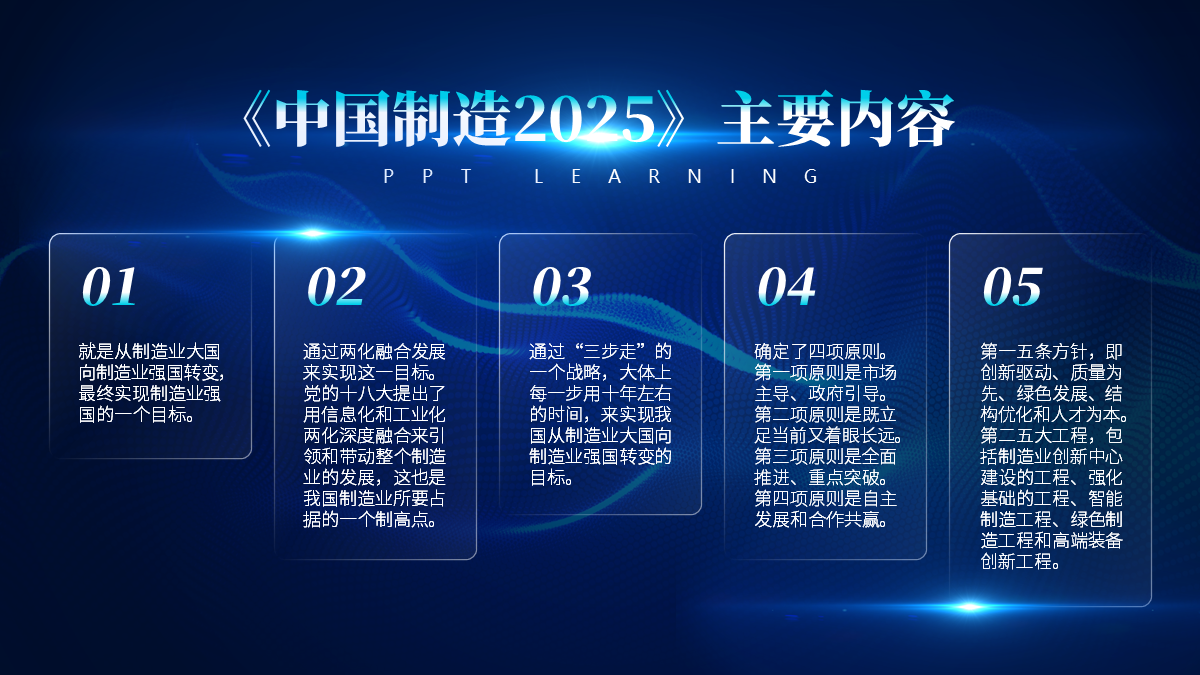 《中国制造2025》主要内容

PPT LEARNING

01

就是从制造业大国向制造业强国转变，最终实现制造业强国的一个目标。

02

通过两化融合发展来实现这一目标。党的十八大提出了用信息化和工业化两化深度融合来引领和带动整个制造业的发展，这也是我国制造业所要占据的一个制高点。

03

通过“三步走”的一个战略，大体上每一步用十年左右的时间，来实现我国从制造业大国向制造业强国转变的目标。

04

确定了四项原则。第一项原则是市场主导、政府引导。第二项原则是既立足当前又着眼长远。第三项原则是全面推进、重点突破。第四项原则是自主发展和合作共赢。

05

第一五条方针，即创新驱动、质量为先、绿色发展、结构优化和人才为本。第二五大工程，包括制造业创新中心建设的工程、强化基础的工程、智能制造工程、绿色制造工程和高端装备创新工程。